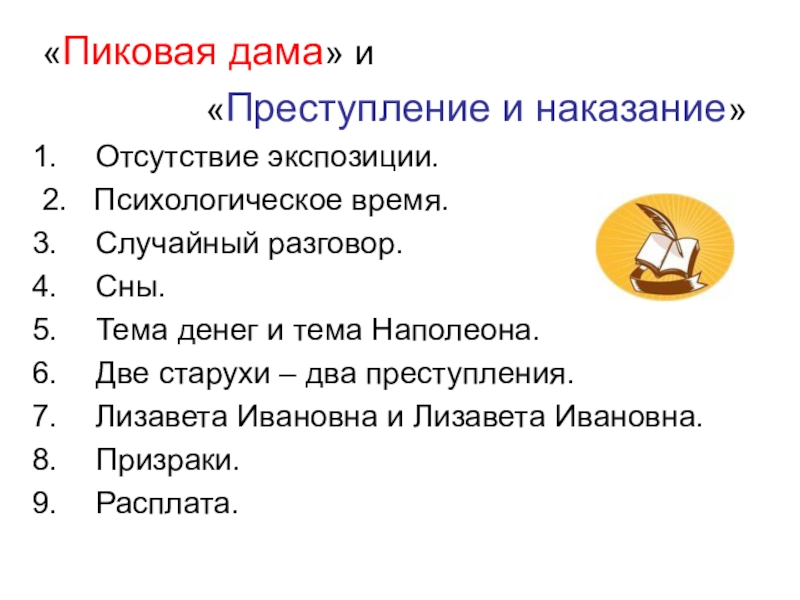 «Пиковая дама» и

«Преступление и наказание»

1. Отсутствие экспозиции.
2. Психологическое время.
3. Случайный разговор.
4. Сны.
5. Тема денег и тема Наполеона.
6. Две старухи – два преступления.
7. Лизавета Ивановна и Лизавета Ивановна.
8. Призраки.
9. Расплата.